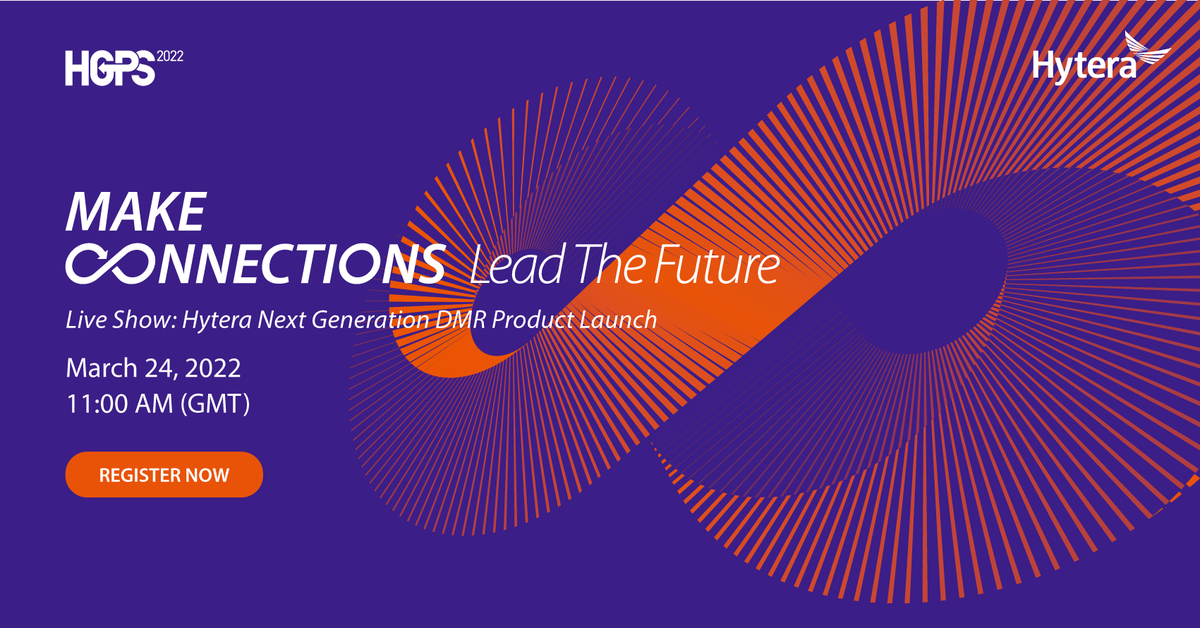 HGPS 2022

Hytera

MAKE
CONNECTIONS Lead The Future

Live Show: Hytera Next Generation DMR Product Launch

March 24, 2022
11:00 AM (GMT)

REGISTER NOW